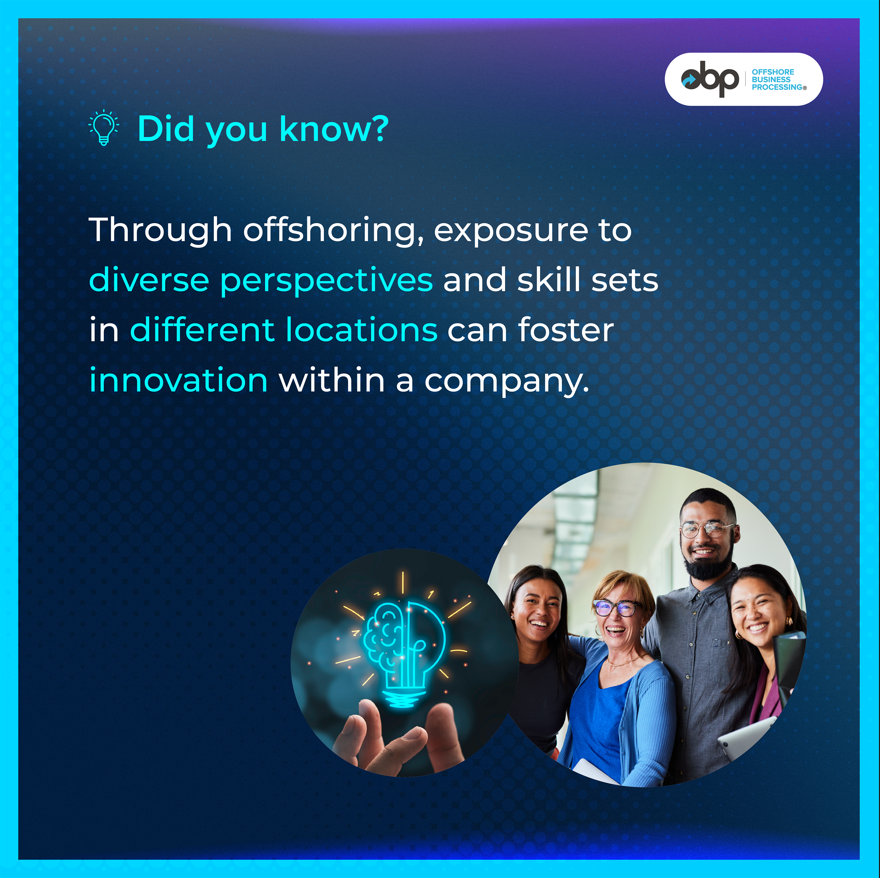 obp OFFSHORE BUSINESS PROCESSING®

Did you know?

Through offshoring, exposure to diverse perspectives and skill sets in different locations can foster innovation within a company.